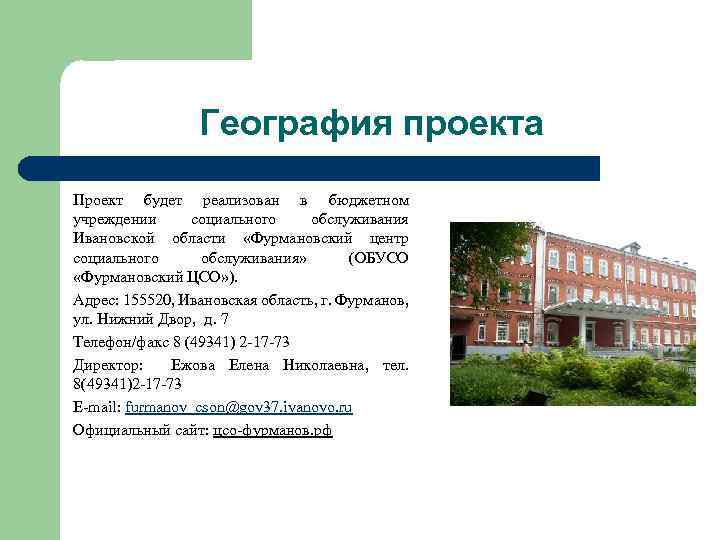 География проекта

Проект будет реализован в бюджетном учреждении социального обслуживания Ивановской области «Фурмановский центр социального обслуживания» (ОБУСО «Фурмановский ЦСО»).

Адрес: 155520, Ивановская область, г. Фурманов, ул. Нижний Двор, д. 7

Телефон/факс 8 (49341) 2-17-73

Директор: Ежова Елена Николаевна, тел. 8(49341)2-17-73

E-mail: furmanov_cson@gov37.ivanovo.ru

Официальный сайт: цсо-фурманов.рф